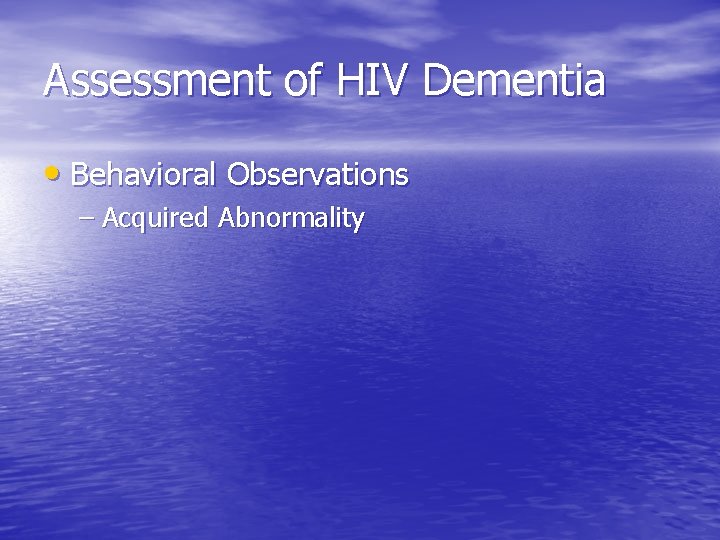 Assessment of HIV Dementia

• Behavioral Observations
  – Acquired Abnormality